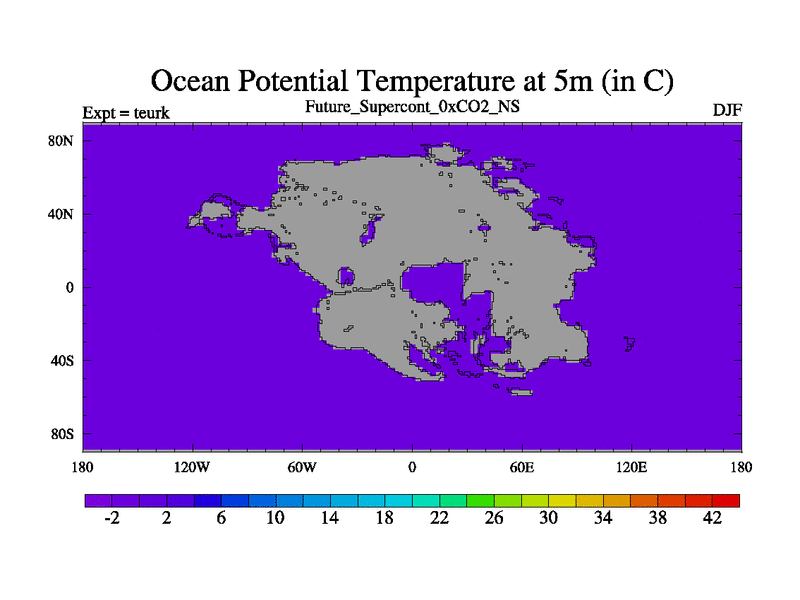 Ocean Potential Temperature at 5m (in C)

Expt = teurk

Future_Supercont_0xCO2_NS

DJF

80N
40N
0
40S
80S

180
120W
60W
0
60E
120E
180

-2
2
6
10
14
18
22
26
30
34
38
42